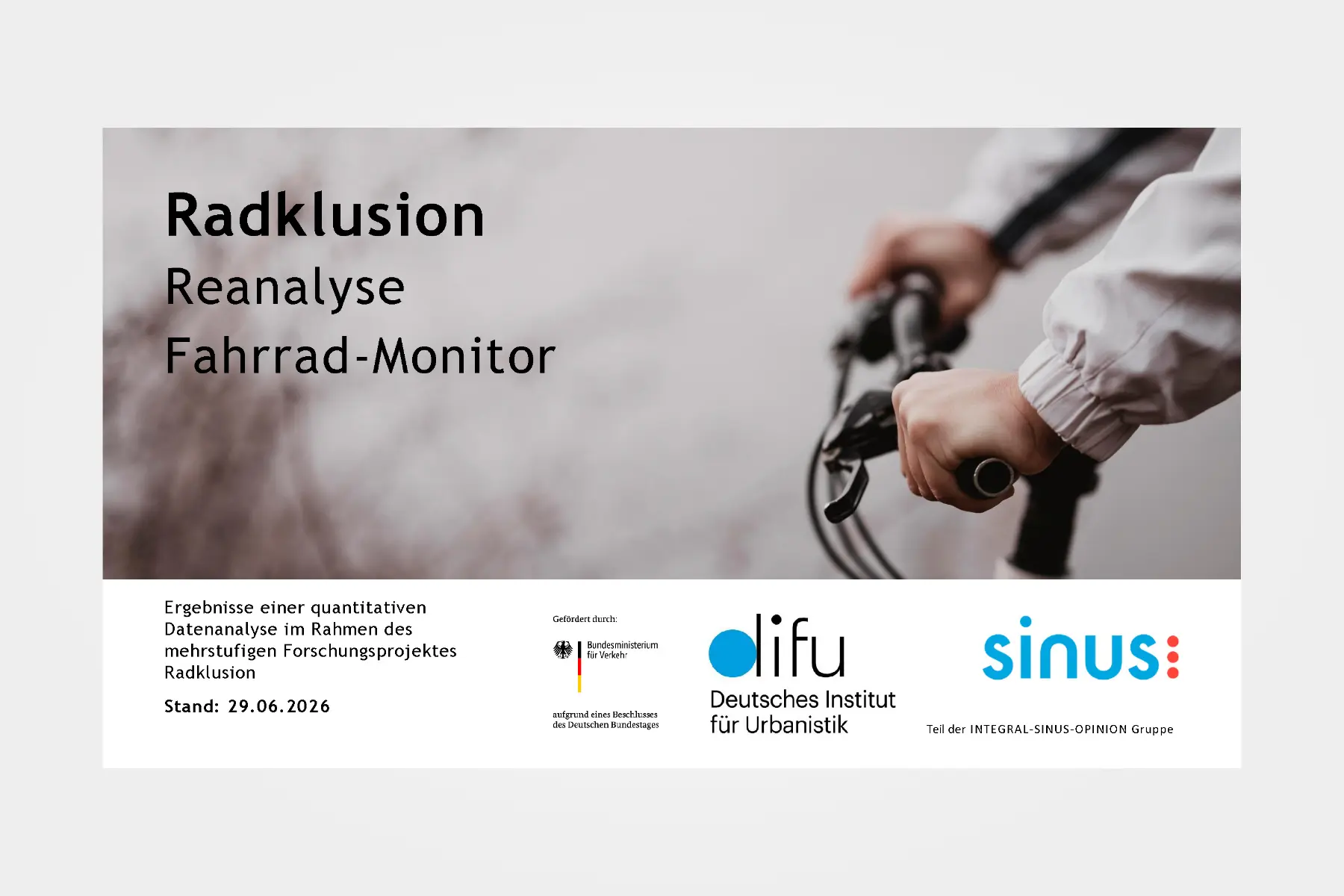 Radklusion
Reanalyse
Fahrrad-Monitor

Ergebnisse einer quantitativen Datenanalyse im Rahmen des mehrstufigen Forschungsprojektes Radklusion

Stand: 29.06.2026

Gefördert durch:

Bundesministerium für Verkehr

aufgrund eines Beschlusses des Deutschen Bundestages

difu
Deutsches Institut für Urbanistik

sinus:
Teil der INTEGRAL-SINUS-OPINION Gruppe